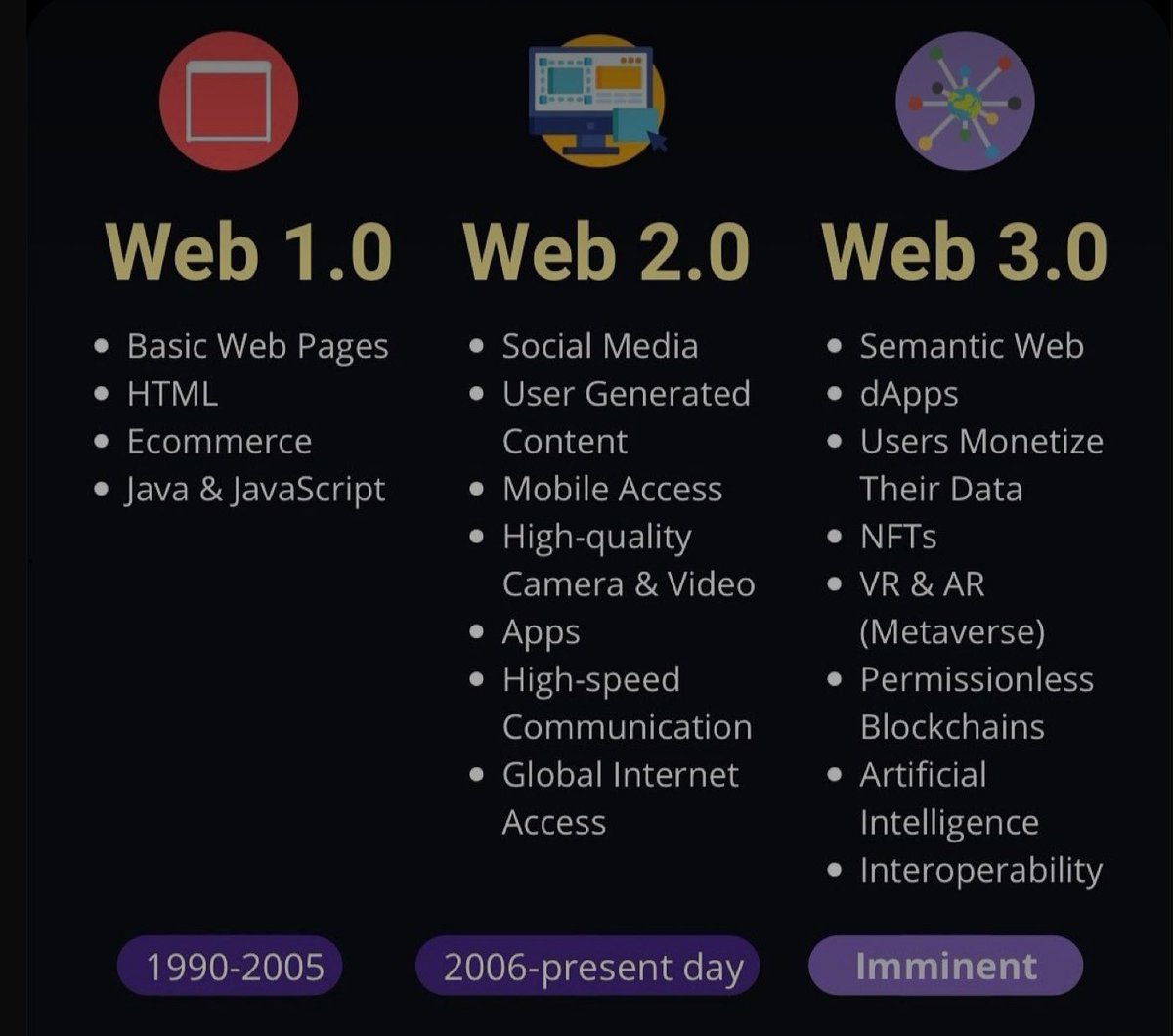 Web 1.0

- Basic Web Pages
- HTML
- Ecommerce
- Java & JavaScript

1990-2005

Web 2.0

- Social Media
- User Generated Content
- Mobile Access
- High-quality Camera & Video
- Apps
- High-speed Communication
- Global Internet Access

2006-present day

Web 3.0

- Semantic Web
- dApps
- Users Monetize Their Data
- NFTs
- VR & AR (Metaverse)
- Permissionless Blockchains
- Artificial Intelligence
- Interoperability

Imminent